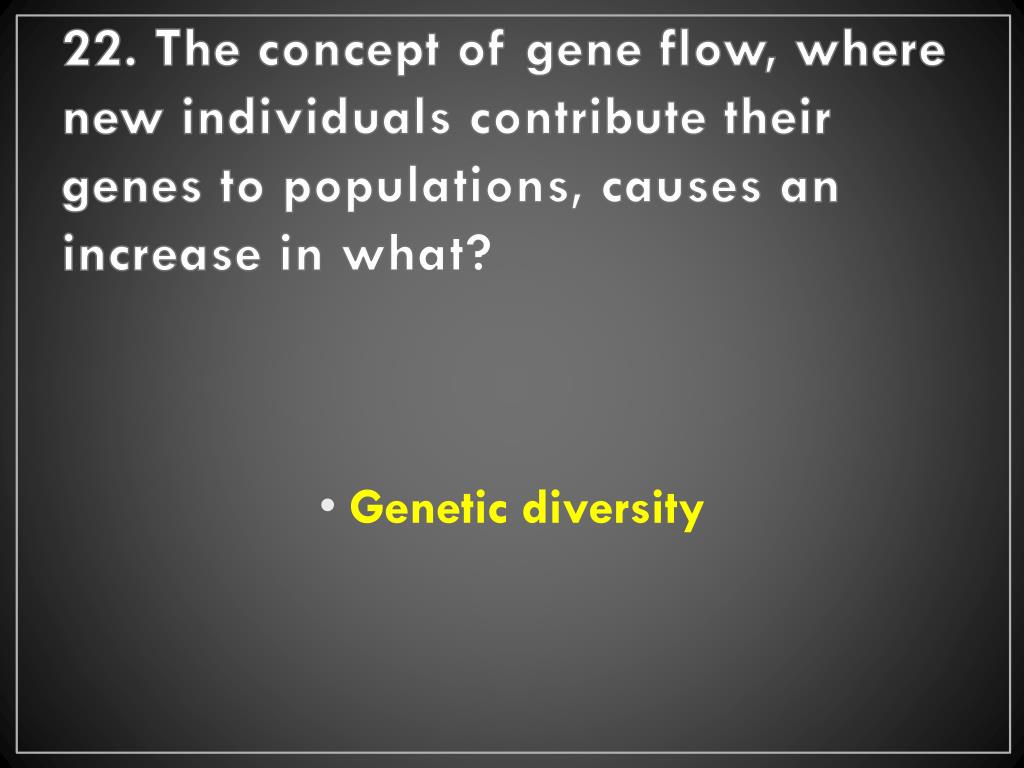 22. The concept of gene flow, where new individuals contribute their genes to populations, causes an increase in what?

• Genetic diversity